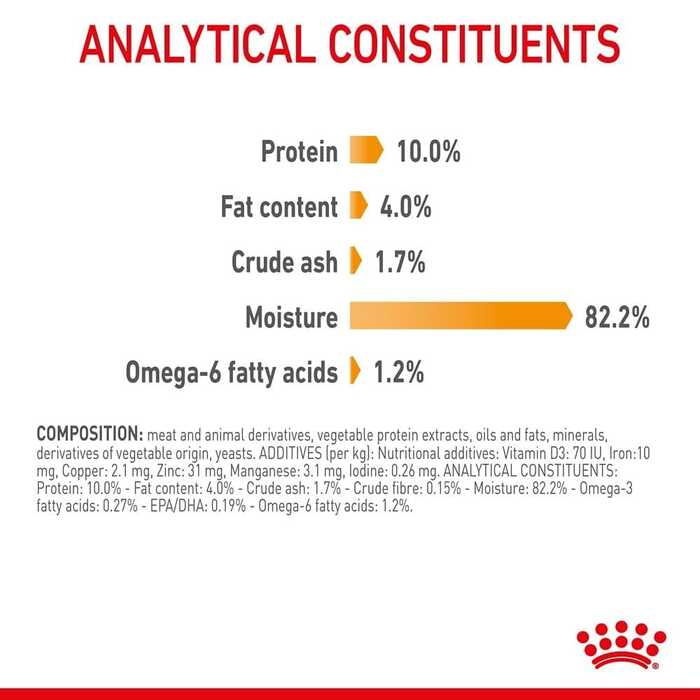 ANALYTICAL CONSTITUENTS

Protein 10.0%

Fat content 4.0%

Crude ash 1.7%

Moisture 82.2%

Omega-6 fatty acids 1.2%

COMPOSITION: meat and animal derivatives, vegetable protein extracts, oils and fats, minerals, derivatives of vegetable origin, yeasts. ADDITIVES (per kg): Nutritional additives: Vitamin D3: 70 IU, Iron:10 mg, Copper: 2.1 mg, Zinc: 31 mg, Manganese: 3.1 mg, Iodine: 0.26 mg. ANALYTICAL CONSTITUENTS: Protein: 10.0% - Fat content: 4.0% - Crude ash: 1.7% - Crude fibre: 0.15% - Moisture: 82.2% - Omega-3 fatty acids: 0.27% - EPA/DHA: 0.19% - Omega-6 fatty acids: 1.2%.